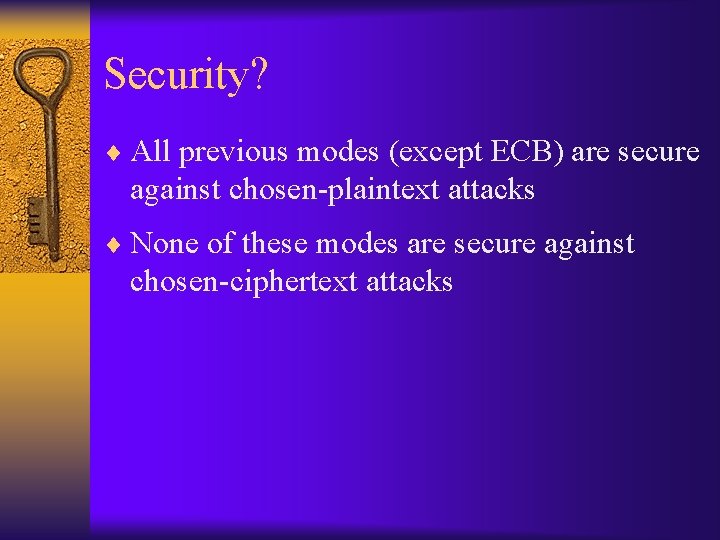 Security?

♦ All previous modes (except ECB) are secure against chosen-plaintext attacks

♦ None of these modes are secure against chosen-ciphertext attacks